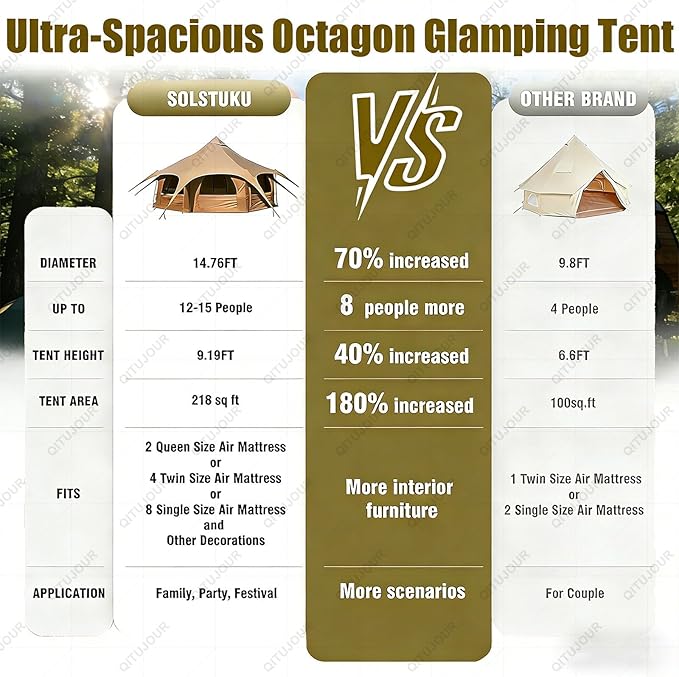 Ultra-Spacious Octagon Glamping Tent

| | SOLSTUKU | VS | OTHER BRAND |
|---|---|---|---|
| DIAMETER | 14.76FT | 70% increased | 9.8FT |
| UP TO | 12-15 People | 8 people more | 4 People |
| TENT HEIGHT | 9.19FT | 40% increased | 6.6FT |
| TENT AREA | 218 sq ft | 180% increased | 100sq.ft |
| FITS | 2 Queen Size Air Mattress or 4 Twin Size Air Mattress or 8 Single Size Air Mattress and Other Decorations | More interior furniture | 1 Twin Size Air Mattress or 2 Single Size Air Mattress |
| APPLICATION | Family, Party, Festival | More scenarios | For Couple |

QITUJOUR